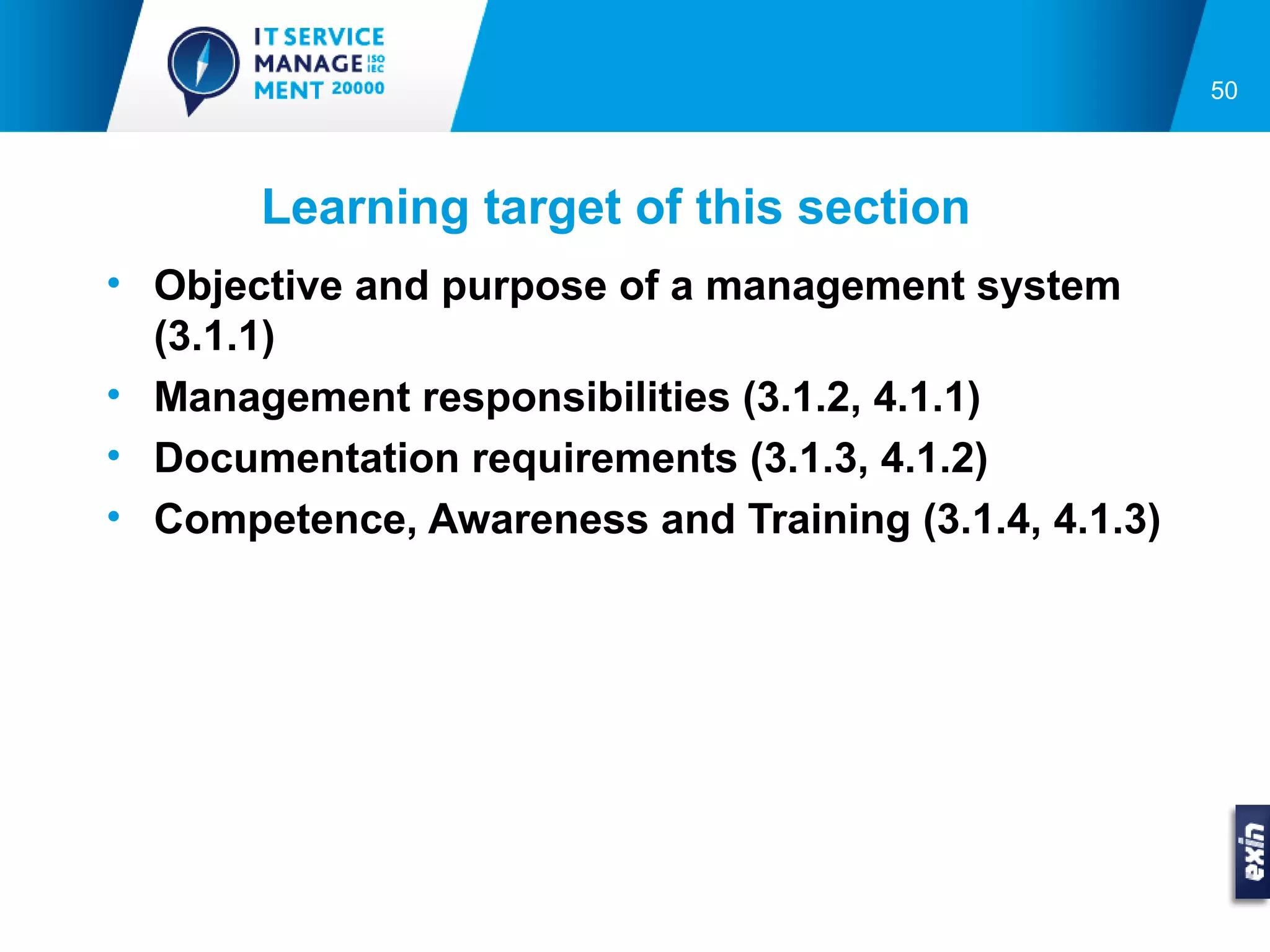 IT SERVICE MANAGE ISO IEC MENT 20000

50

Learning target of this section

• Objective and purpose of a management system (3.1.1)
• Management responsibilities (3.1.2, 4.1.1)
• Documentation requirements (3.1.3, 4.1.2)
• Competence, Awareness and Training (3.1.4, 4.1.3)

exin